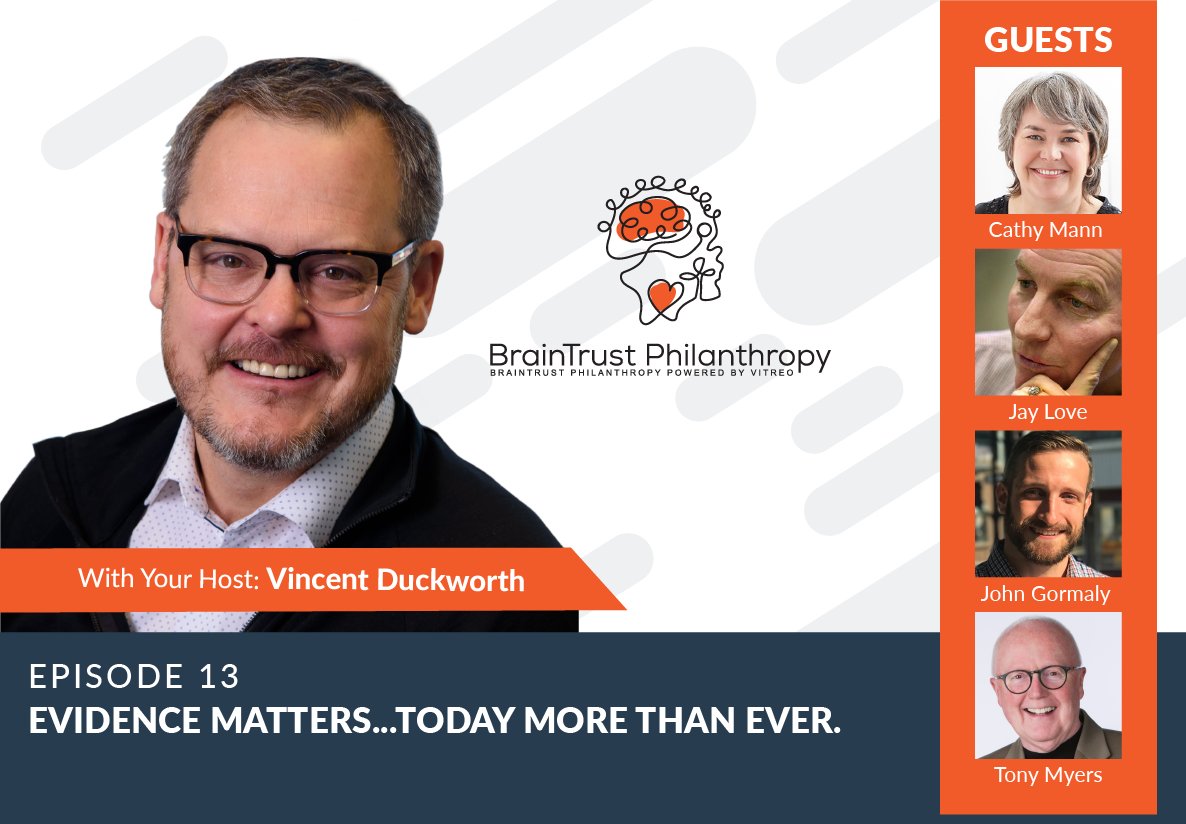 BrainTrust Philanthropy
BRAINTRUST PHILANTHROPY POWERED BY VITREO

With Your Host: Vincent Duckworth

EPISODE 13
EVIDENCE MATTERS...TODAY MORE THAN EVER.

GUESTS
Cathy Mann
Jay Love
John Gormaly
Tony Myers